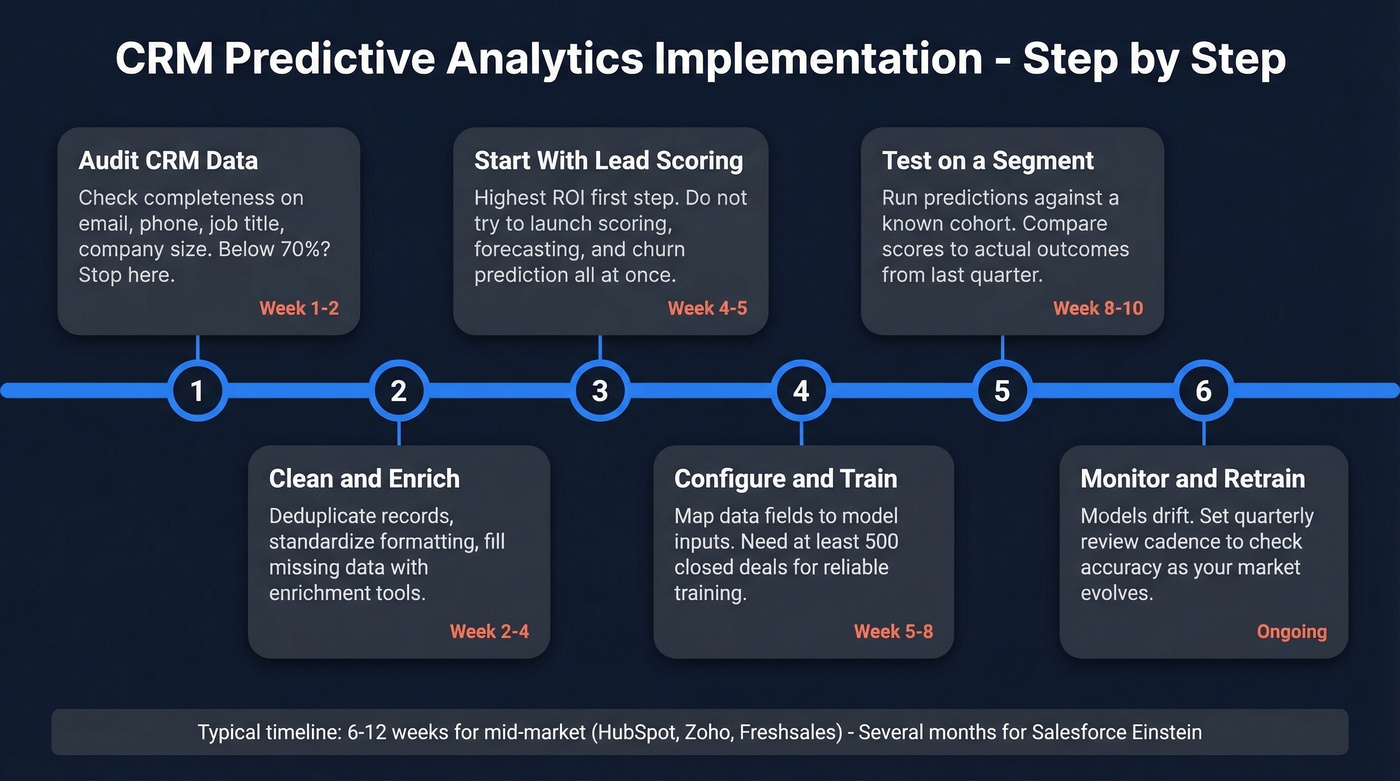 CRM Predictive Analytics Implementation - Step by Step

Audit CRM Data
Check completeness on email, phone, job title, company size. Below 70%? Stop here.
Week 1-2

1

Clean and Enrich
Deduplicate records, standardize formatting, fill missing data with enrichment tools.
Week 2-4

2

Start With Lead Scoring
Highest ROI first step. Do not try to launch scoring, forecasting, and churn prediction all at once.
Week 4-5

3

Configure and Train
Map data fields to model inputs. Need at least 500 closed deals for reliable training.
Week 5-8

4

Test on a Segment
Run predictions against a known cohort. Compare scores to actual outcomes from last quarter.
Week 8-10

5

Monitor and Retrain
Models drift. Set quarterly review cadence to check accuracy as your market evolves.
Ongoing

6

Typical timeline: 6-12 weeks for mid-market (HubSpot, Zoho, Freshsales) - Several months for Salesforce Einstein